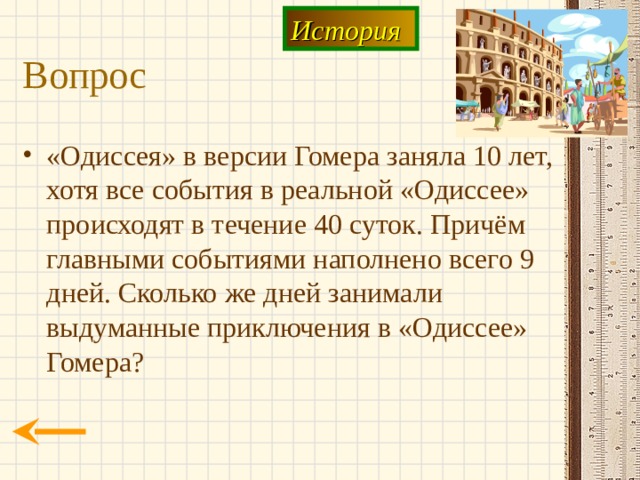 История

Вопрос

• «Одиссея» в версии Гомера заняла 10 лет, хотя все события в реальной «Одиссее» происходят в течение 40 суток. Причём главными событиями наполнено всего 9 дней. Сколько же дней занимали выдуманные приключения в «Одиссее» Гомера?